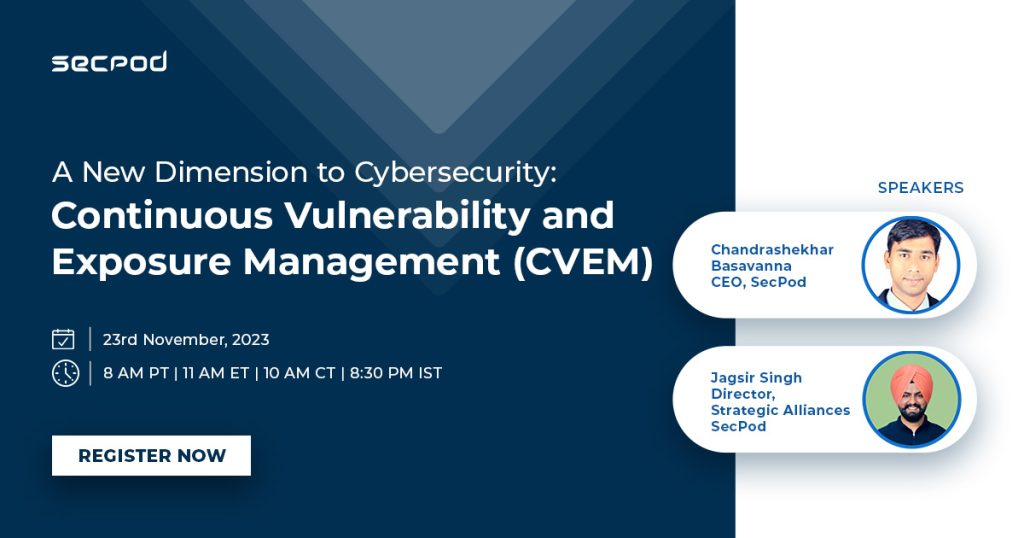 SECPOD

A New Dimension to Cybersecurity:
Continuous Vulnerability and Exposure Management (CVEM)

23rd November, 2023

8 AM PT | 11 AM ET | 10 AM CT | 8:30 PM IST

REGISTER NOW

SPEAKERS

Chandrashekhar Basavanna
CEO, SecPod

Jagsir Singh
Director,
Strategic Alliances
SecPod